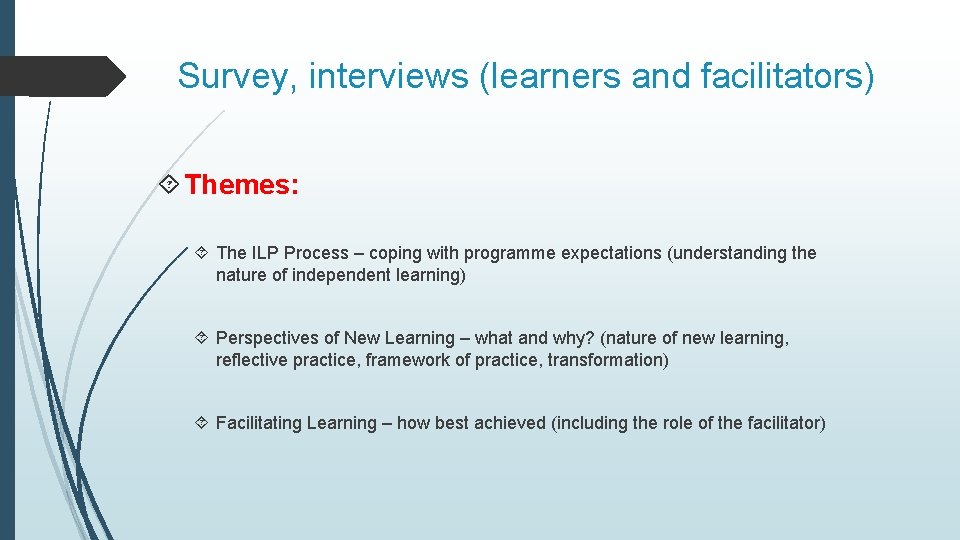 Survey, interviews (learners and facilitators)

Themes:

The ILP Process – coping with programme expectations (understanding the nature of independent learning)

Perspectives of New Learning – what and why? (nature of new learning, reflective practice, framework of practice, transformation)

Facilitating Learning – how best achieved (including the role of the facilitator)